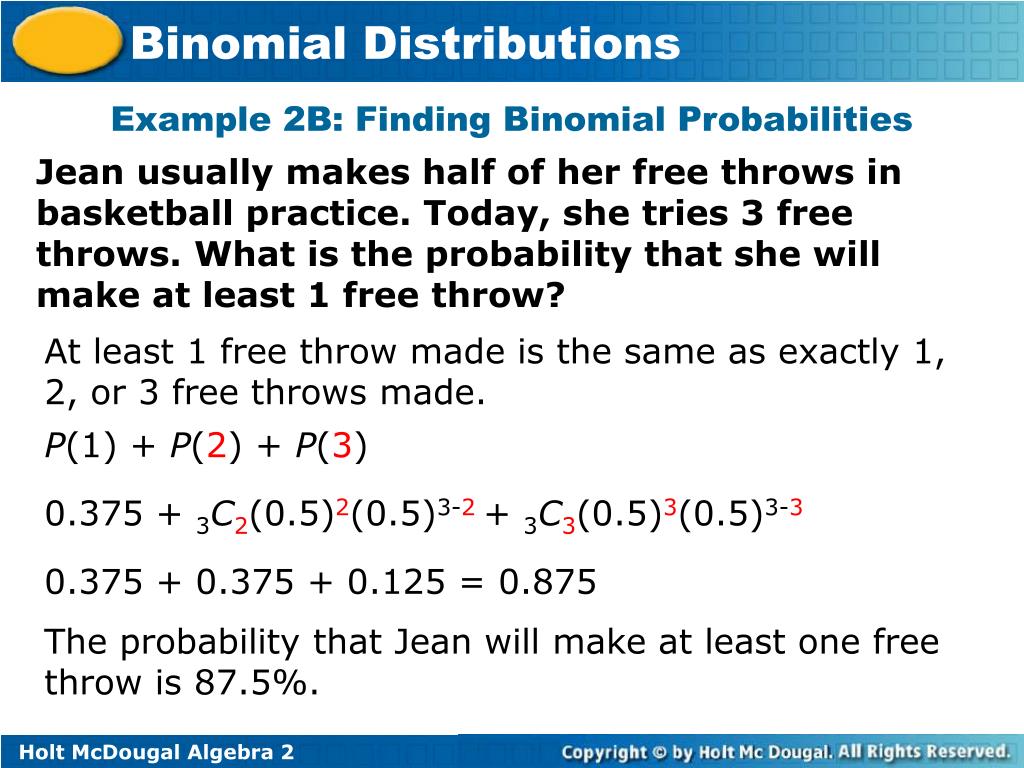 Binomial Distributions

Example 2B: Finding Binomial Probabilities

Jean usually makes half of her free throws in basketball practice. Today, she tries 3 free throws. What is the probability that she will make at least 1 free throw?

At least 1 free throw made is the same as exactly 1, 2, or 3 free throws made.

$P(1) + P(2) + P(3)$

$0.375 + {}_3C_2(0.5)^2(0.5)^{3-2} + {}_3C_3(0.5)^3(0.5)^{3-3}$

$0.375 + 0.375 + 0.125 = 0.875$

The probability that Jean will make at least one free throw is 87.5%.

Holt McDougal Algebra 2

Copyright © by Holt Mc Dougal. All Rights Reserved.